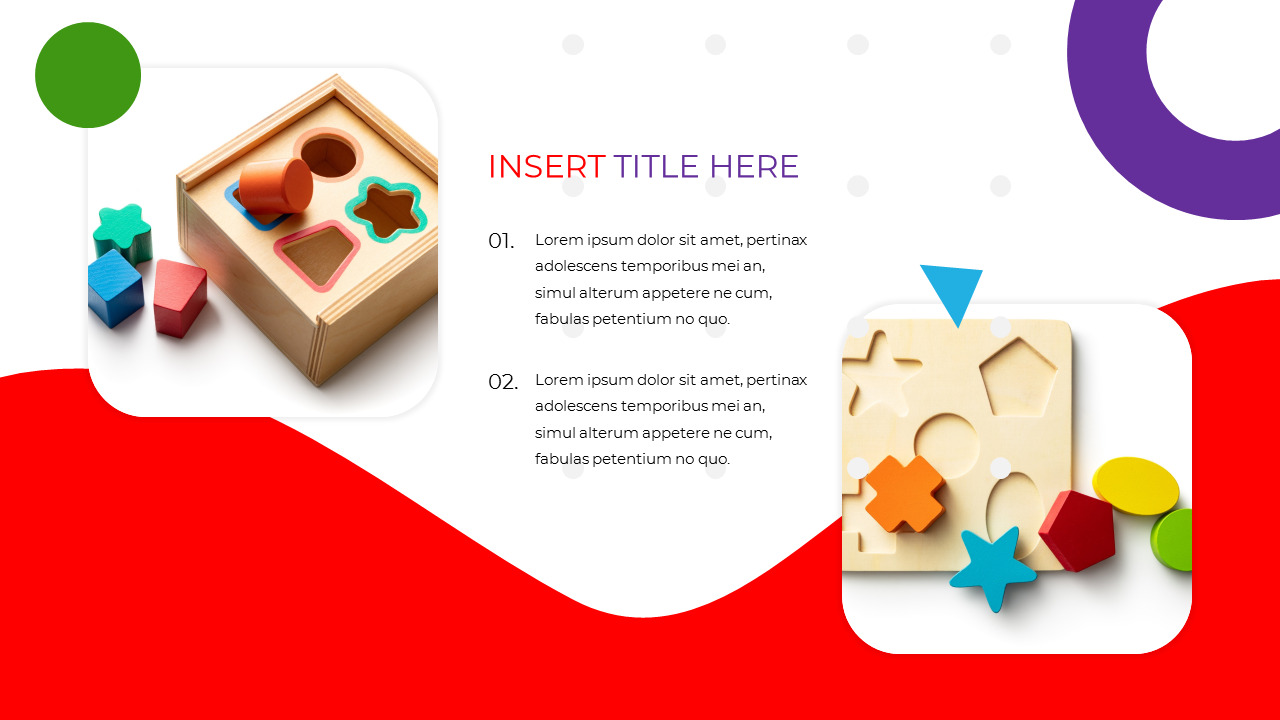 INSERT TITLE HERE

01. Lorem ipsum dolor sit amet, pertinax adolescens temporibus mei an, simul alterum appetere ne cum, fabulas petentium no quo.

02. Lorem ipsum dolor sit amet, pertinax adolescens temporibus mei an, simul alterum appetere ne cum, fabulas petentium no quo.